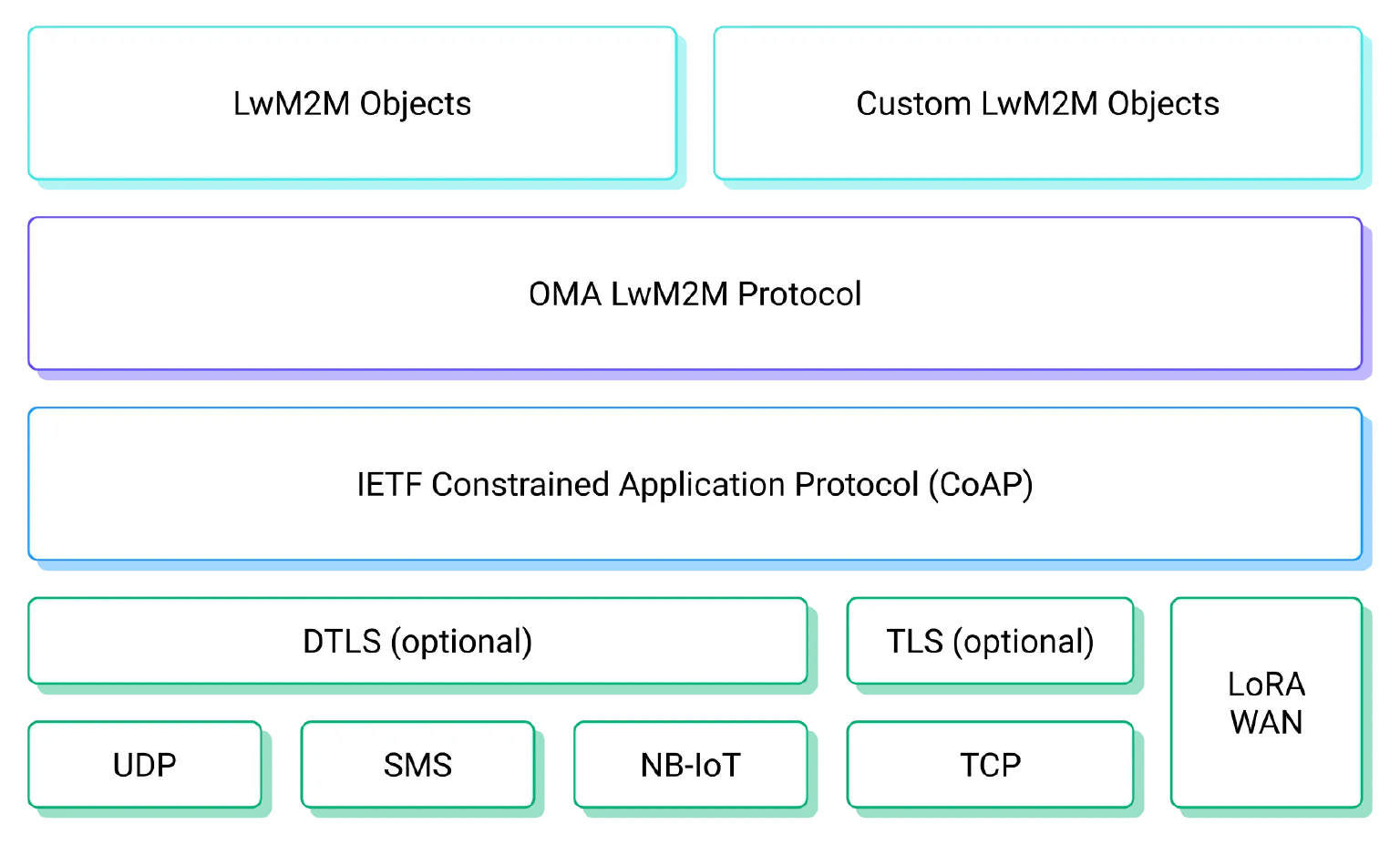 LwM2M Objects

Custom LwM2M Objects

OMA LwM2M Protocol

IETF Constrained Application Protocol (CoAP)

DTLS (optional)

TLS (optional)

LoRA WAN

UDP

SMS

NB-IoT

TCP